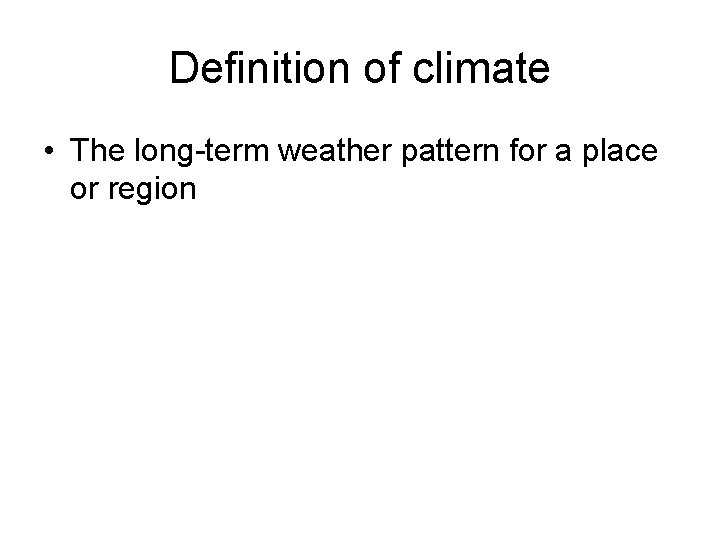 Definition of climate

• The long-term weather pattern for a place or region